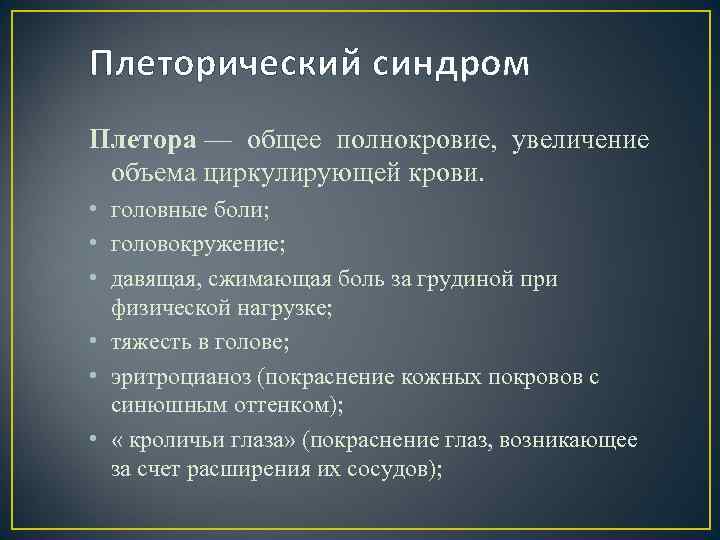 Плеторический синдром

Плетора — общее полнокровие, увеличение объема циркулирующей крови.

• головные боли;
• головокружение;
• давящая, сжимающая боль за грудиной при физической нагрузке;
• тяжесть в голове;
• эритроцианоз (покраснение кожных покровов с синюшным оттенком);
• « кроличьи глаза» (покраснение глаз, возникающее за счет расширения их сосудов);